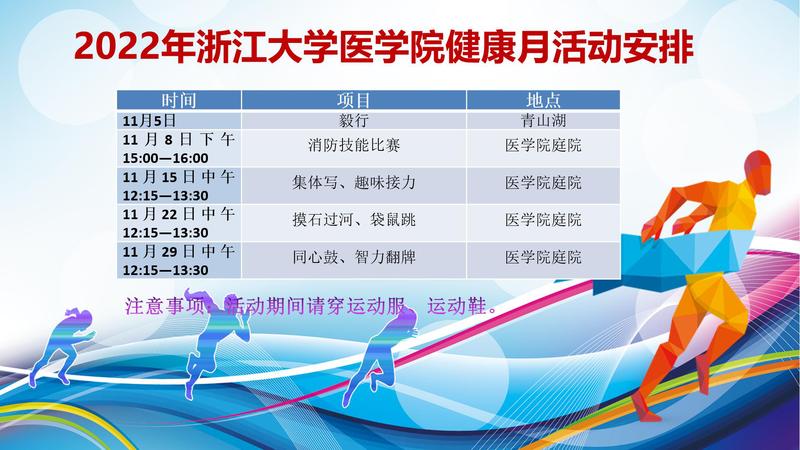 2022年浙江大学医学院健康月活动安排

| 时间 | 项目 | 地点 |
|---|---|---|
| 11月5日 | 毅行 | 青山湖 |
| 11月8日下午 15:00—16:00 | 消防技能比赛 | 医学院庭院 |
| 11月15日中午 12:15—13:30 | 集体写、趣味接力 | 医学院庭院 |
| 11月22日中午 12:15—13:30 | 摸石过河、袋鼠跳 | 医学院庭院 |
| 11月29日中午 12:15—13:30 | 同心鼓、智力翻牌 | 医学院庭院 |

注意事项：活动期间请穿运动服、运动鞋。